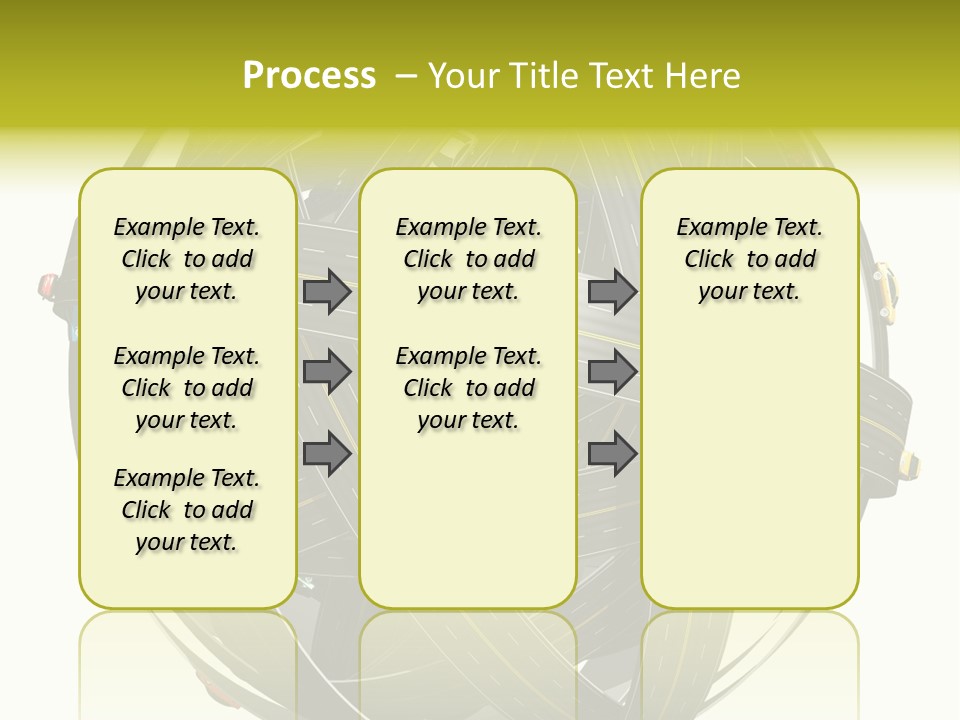 Process – Your Title Text Here

Example Text. Click to add your text.

Example Text. Click to add your text.

Example Text. Click to add your text.

Example Text. Click to add your text.

Example Text. Click to add your text.

Example Text. Click to add your text.